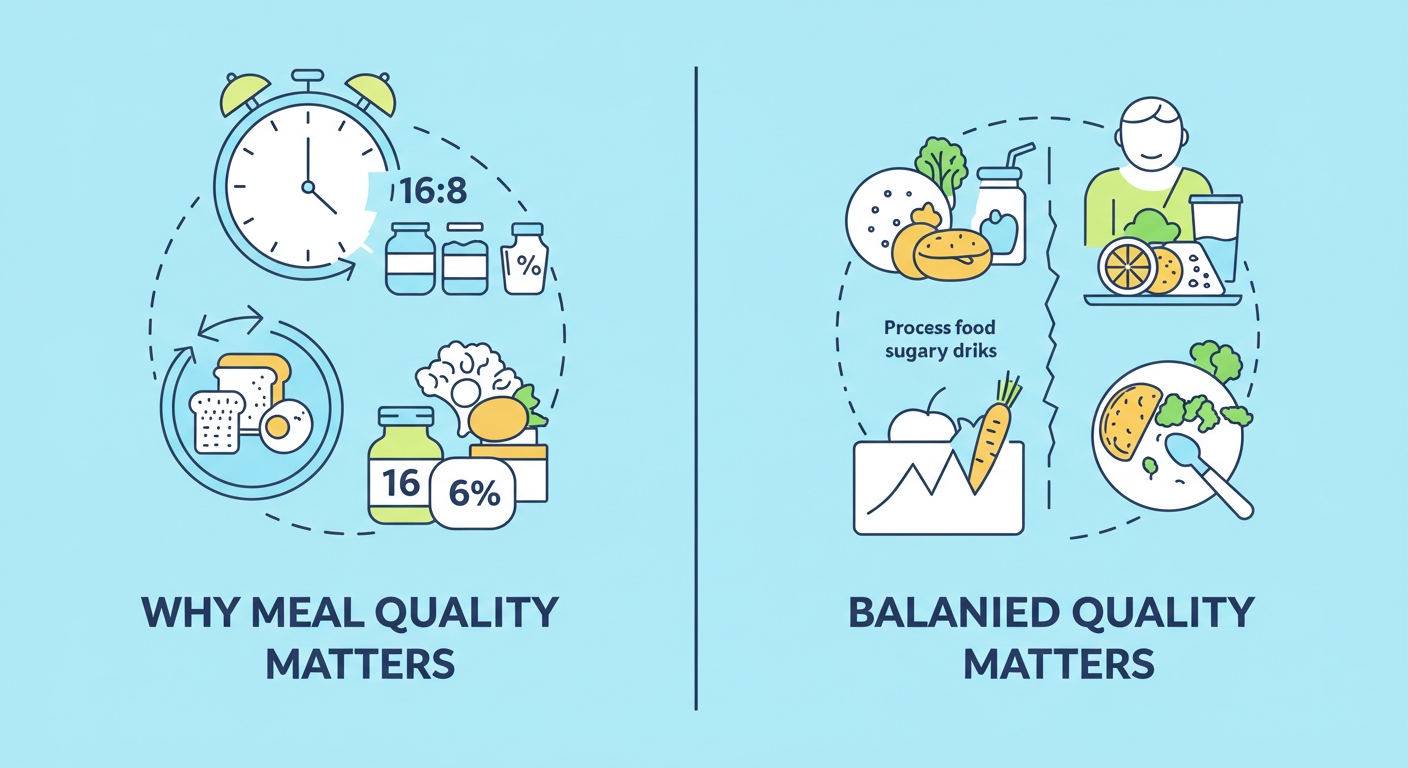 16:8

%

16

6%

WHY MEAL QUALITY MATTERS

Process food sugary driks

BALANIED QUALITY MATTERS